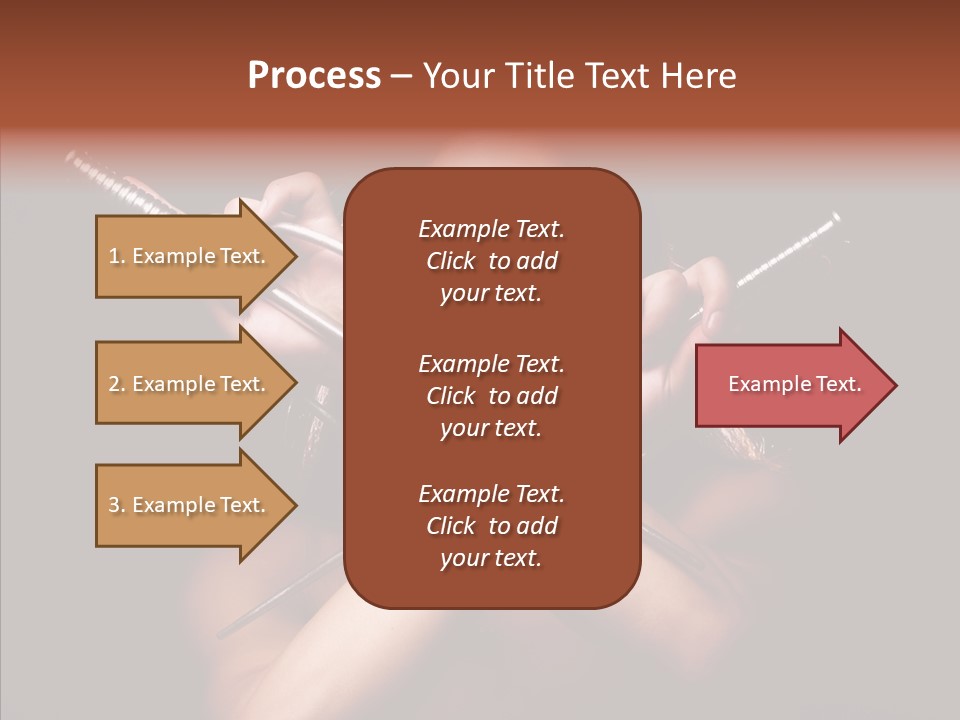 Process – Your Title Text Here

1. Example Text.

2. Example Text.

3. Example Text.

Example Text. Click to add your text.

Example Text. Click to add your text.

Example Text. Click to add your text.

Example Text.